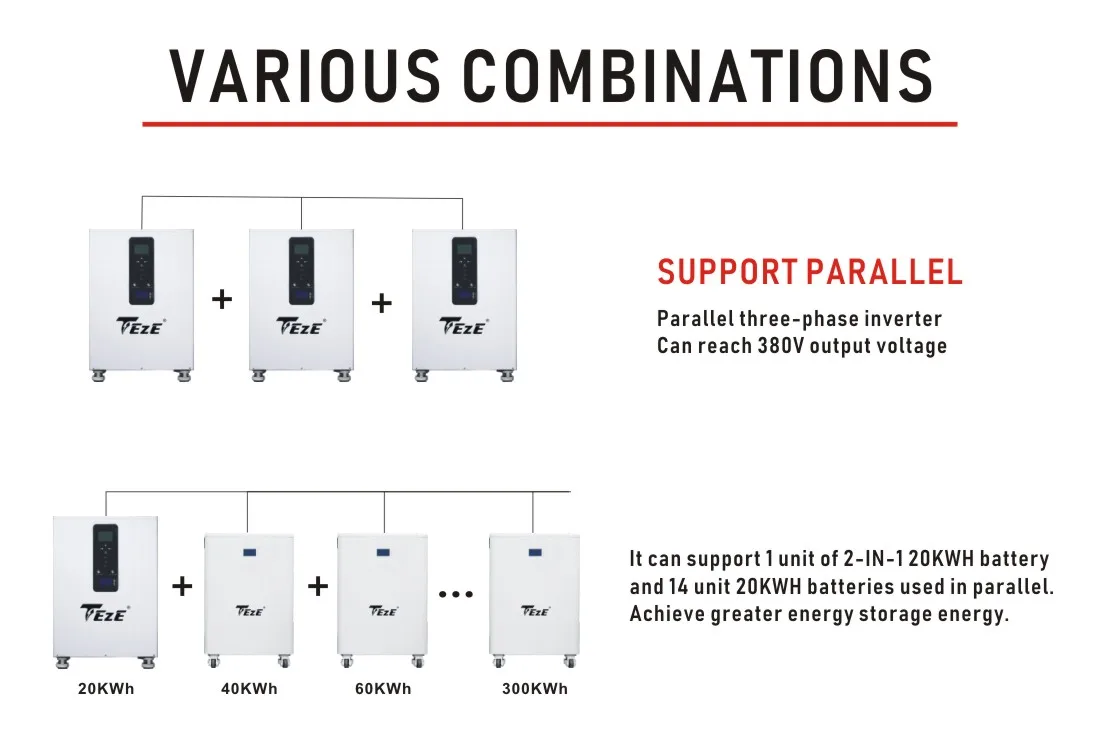 VARIOUS COMBINATIONS

TEZE + TEZE + TEZE

SUPPORT PARALLEL

Parallel three-phase inverter
Can reach 380V output voltage

TEZE + TEZE + TEZE ... TEZE

20KWh 40KWh 60KWh 300KWh

It can support 1 unit of 2-IN-1 20KWH battery and 14 unit 20KWH batteries used in parallel. Achieve greater energy storage energy.